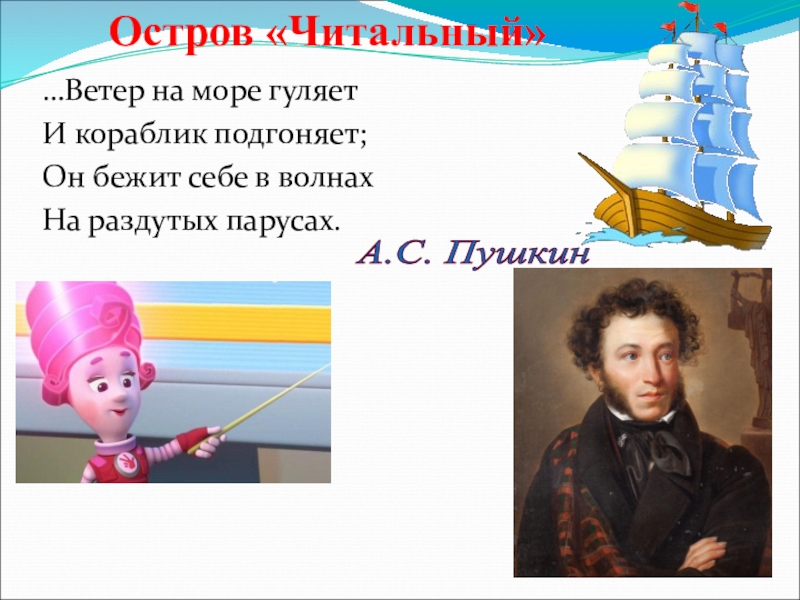 Остров «Читальный»

…Ветер на море гуляет
И кораблик подгоняет;
Он бежит себе в волнах
На раздутых парусах.

А.С. Пушкин